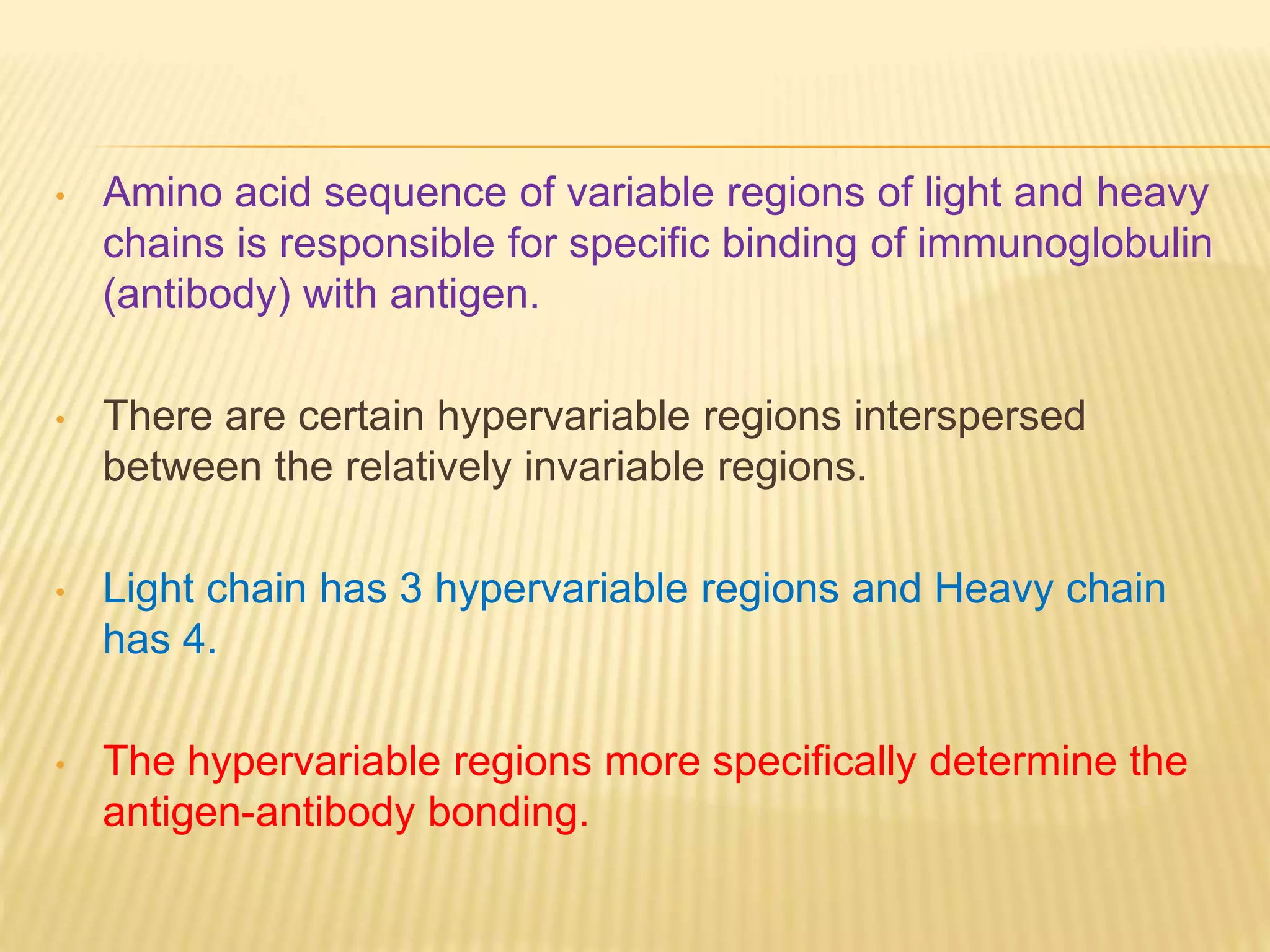 • Amino acid sequence of variable regions of light and heavy chains is responsible for specific binding of immunoglobulin (antibody) with antigen.

• There are certain hypervariable regions interspersed between the relatively invariable regions.

• Light chain has 3 hypervariable regions and Heavy chain has 4.

• The hypervariable regions more specifically determine the antigen-antibody bonding.